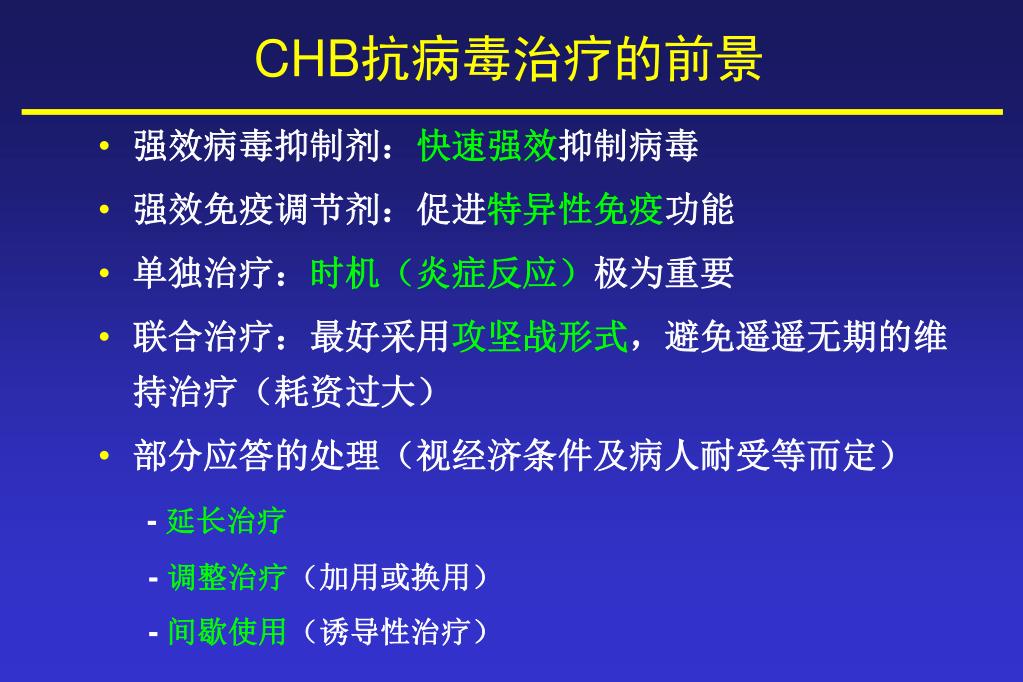 CHB抗病毒治疗的前景

• 强效病毒抑制剂：快速强效抑制病毒
• 强效免疫调节剂：促进特异性免疫功能
• 单独治疗：时机（炎症反应）极为重要
• 联合治疗：最好采用攻坚战形式，避免遥遥无期的维持治疗（耗资过大）
• 部分应答的处理（视经济条件及病人耐受等而定）
 - 延长治疗
 - 调整治疗（加用或换用）
 - 间歇使用（诱导性治疗）